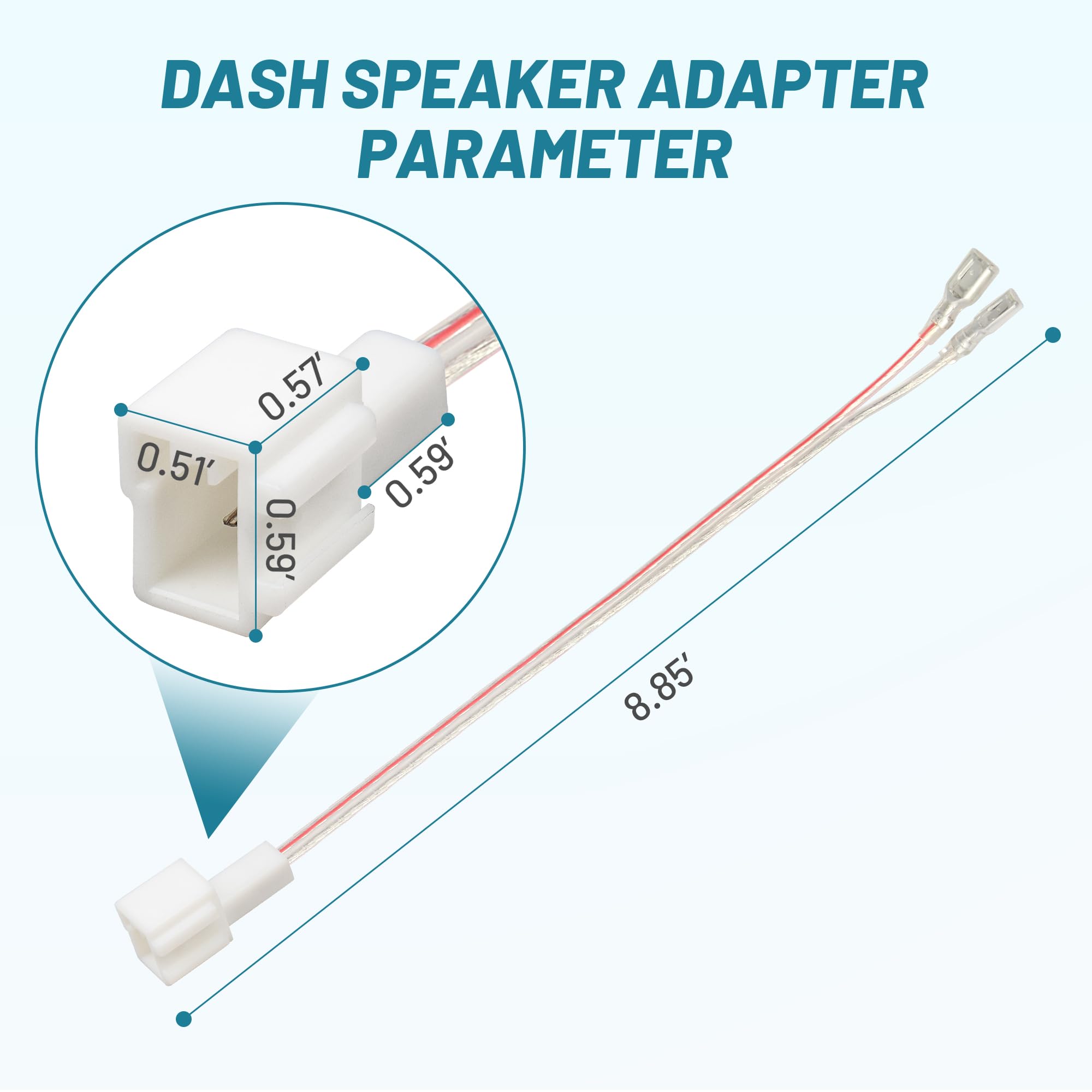 DASH SPEAKER ADAPTER PARAMETER

0.57′

0.51′

0.59′

0.59′

8.85′